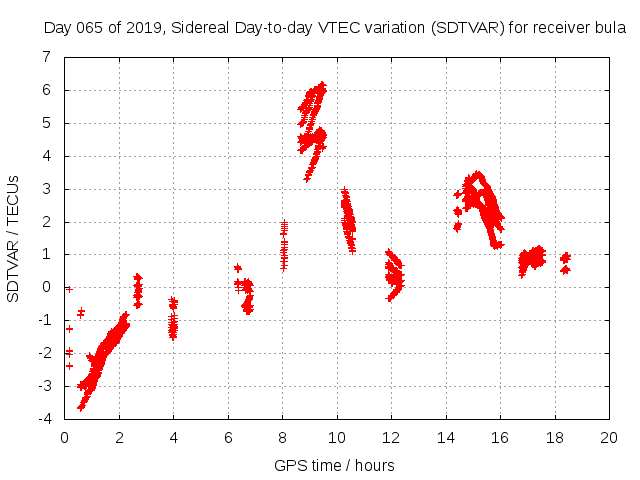 Day 065 of 2019, Sidereal Day-to-day VTEC variation (SDTVAR) for receiver bula

SDTVAR / TECUs

7
6
5
4
3
2
1
0
-1
-2
-3
-4

0 2 4 6 8 10 12 14 16 18 20

GPS time / hours